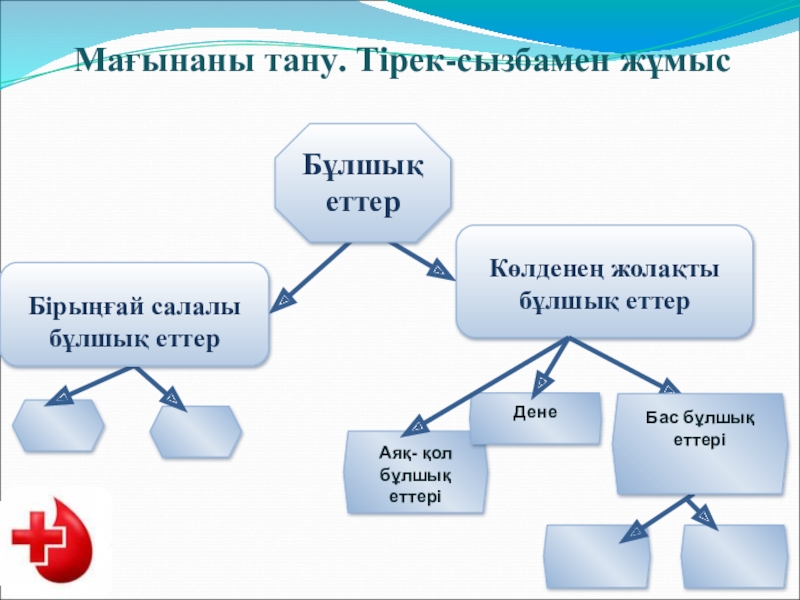 Мағынаны тану. Тірек-сызбамен жұмыс

Бұлшық еттер

Бірыңғай салалы бұлшық еттер

Көлденең жолақты бұлшық еттер

Аяқ- қол бұлшық еттері

Дене

Бас бұлшық еттері